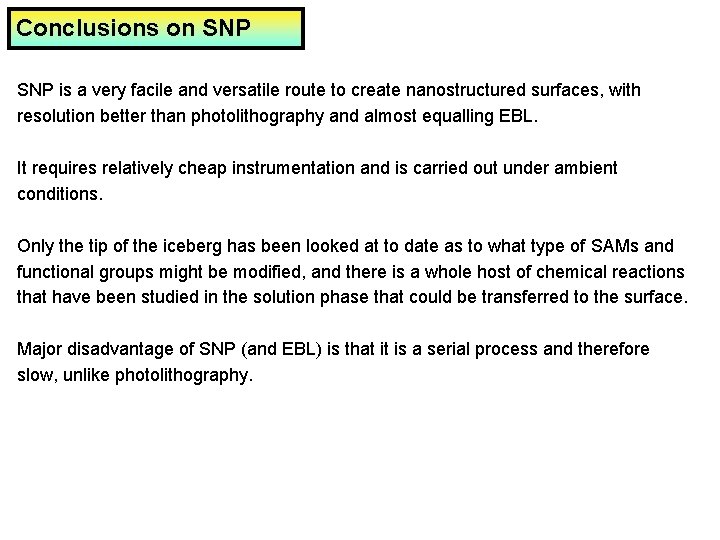 Conclusions on SNP

SNP is a very facile and versatile route to create nanostructured surfaces, with resolution better than photolithography and almost equalling EBL.

It requires relatively cheap instrumentation and is carried out under ambient conditions.

Only the tip of the iceberg has been looked at to date as to what type of SAMs and functional groups might be modified, and there is a whole host of chemical reactions that have been studied in the solution phase that could be transferred to the surface.

Major disadvantage of SNP (and EBL) is that it is a serial process and therefore slow, unlike photolithography.